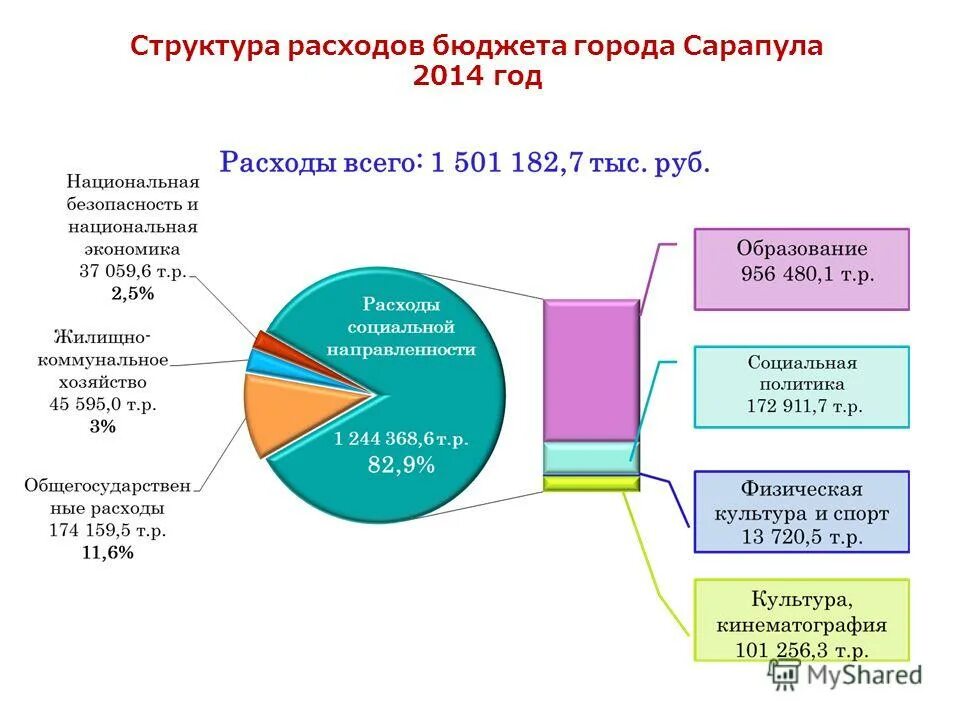 Структура расходов бюджета города Сарапула
2014 год

Расходы всего: 1 501 182,7 тыс. руб.

Национальная безопасность и национальная экономика
37 059,6 т.р.
2,5%

Жилищно-коммунальное хозяйство
45 595,0 т.р.
3%

Общегосударственные расходы
174 159,5 т.р.
11,6%

Расходы социальной направленности
1 244 368,6 т.р.
82,9%

Образование
956 480,1 т.р.

Социальная политика
172 911,7 т.р.

Физическая культура и спорт
13 720,5 т.р.

Культура, кинематография
101 256,3 т.р.

MyShared